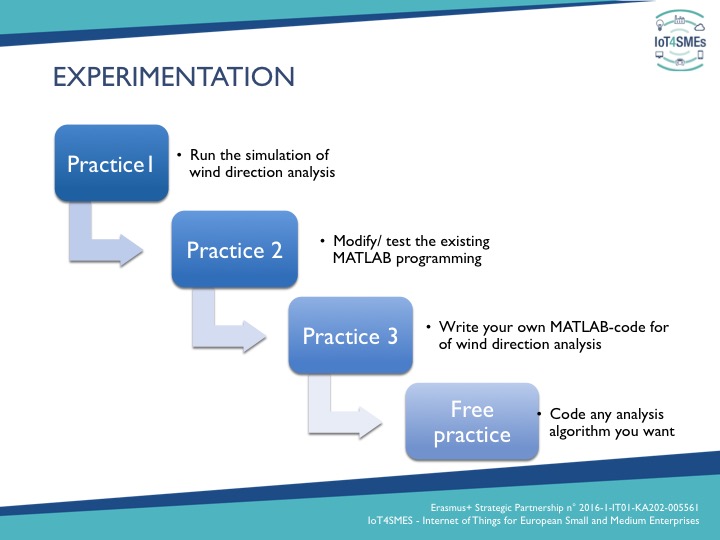 IoT4SMEs

EXPERIMENTATION

Practice1

• Run the simulation of wind direction analysis

Practice 2

• Modify/ test the existing MATLAB programming

Practice 3

• Write your own MATLAB-code for of wind direction analysis

Free practice

• Code any analysis algorithm you want

Erasmus+ Strategic Partnership n° 2016-1-IT01-KA202-005561
IoT4SMES - Internet of Things for European Small and Medium Enterprises